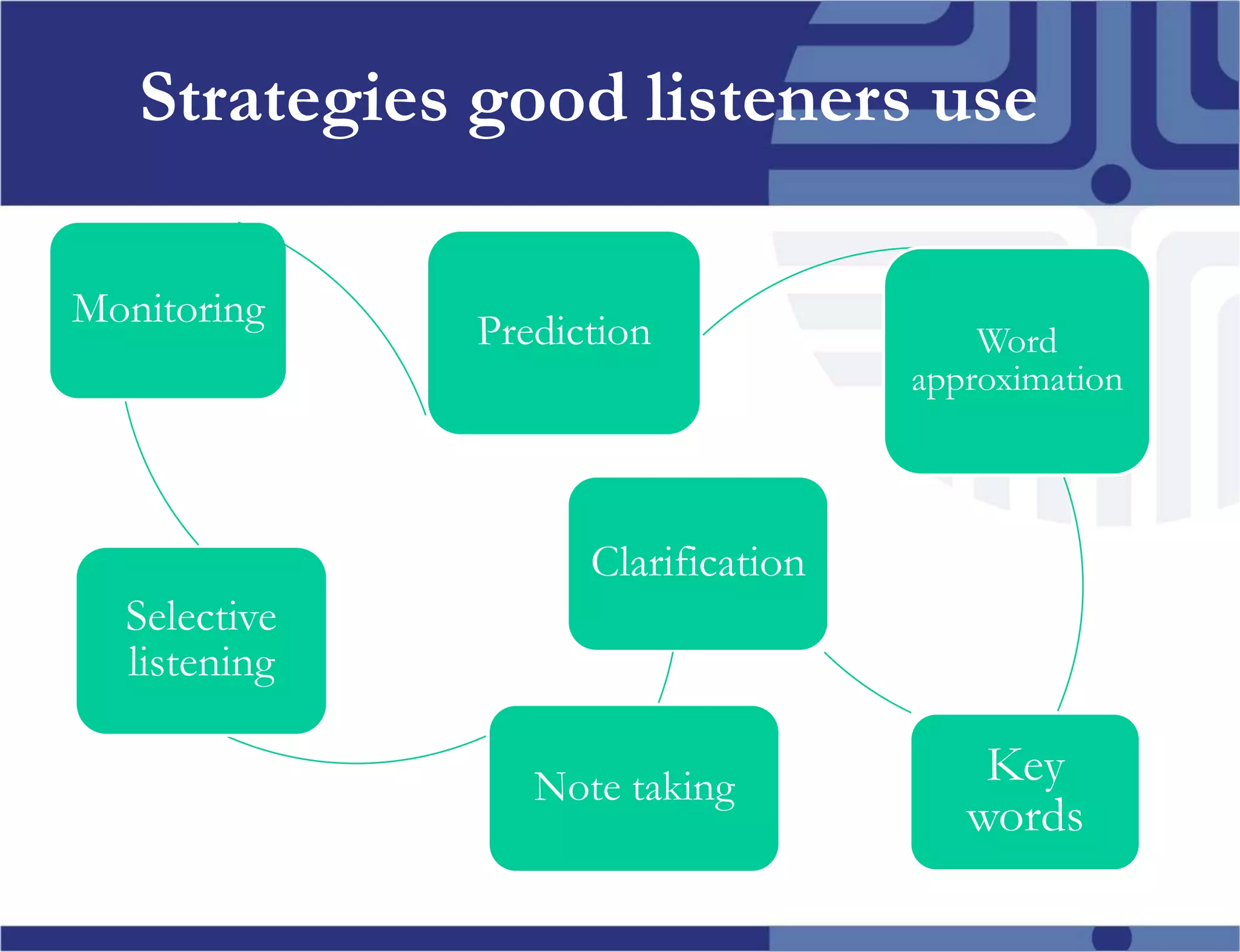 Strategies good listeners use

Monitoring

Prediction

Word approximation

Clarification

Selective listening

Note taking

Key words